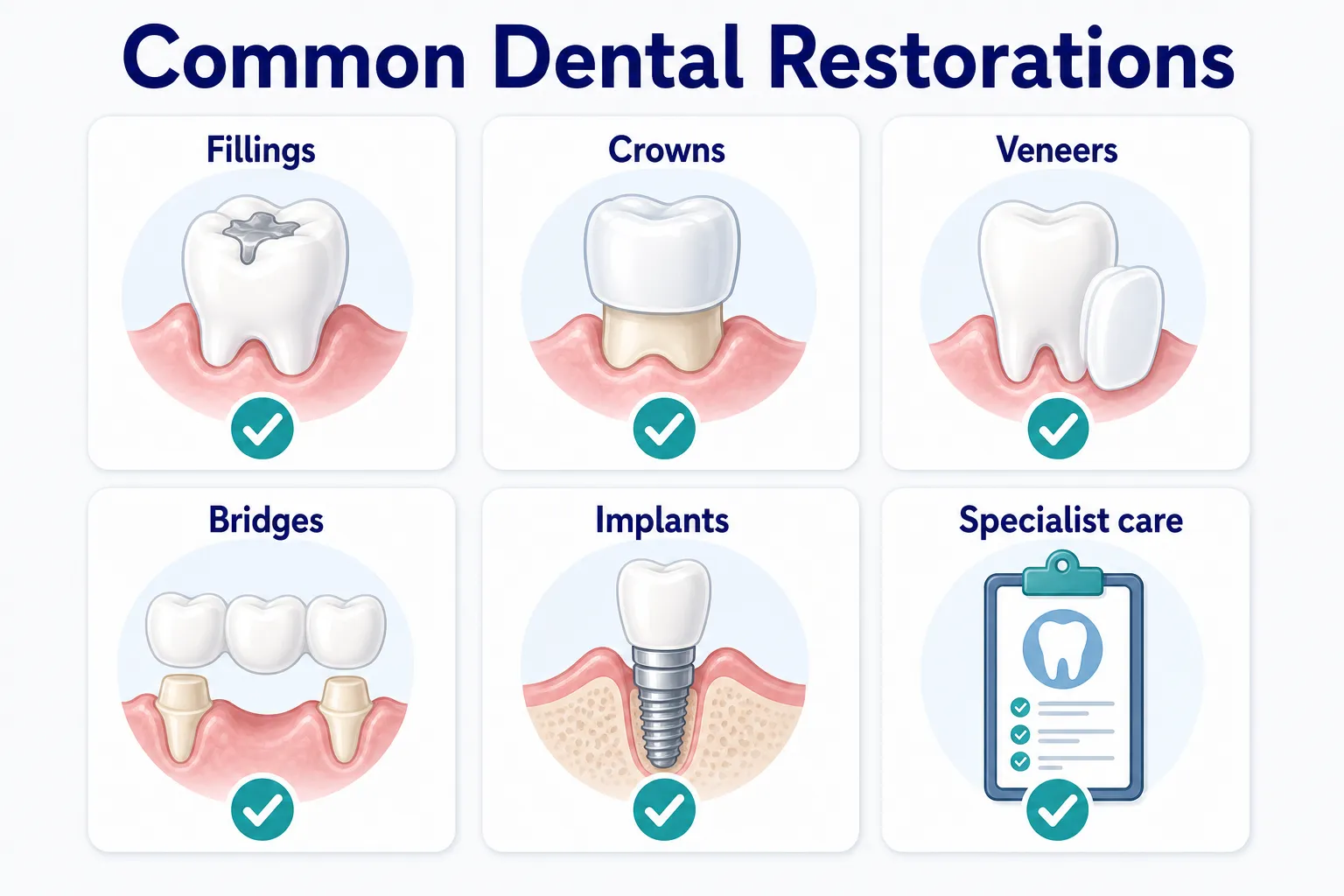 Common Dental Restorations

Fillings

Crowns

Veneers

Bridges

Implants

Specialist care